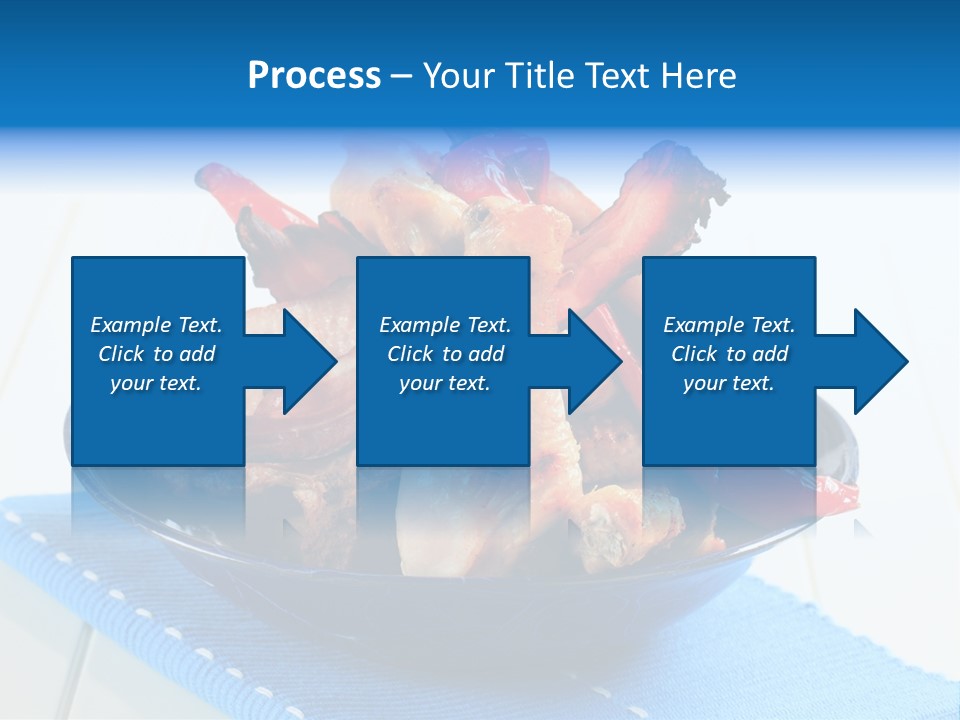 Process – Your Title Text Here

Example Text. Click to add your text.

Example Text. Click to add your text.

Example Text. Click to add your text.